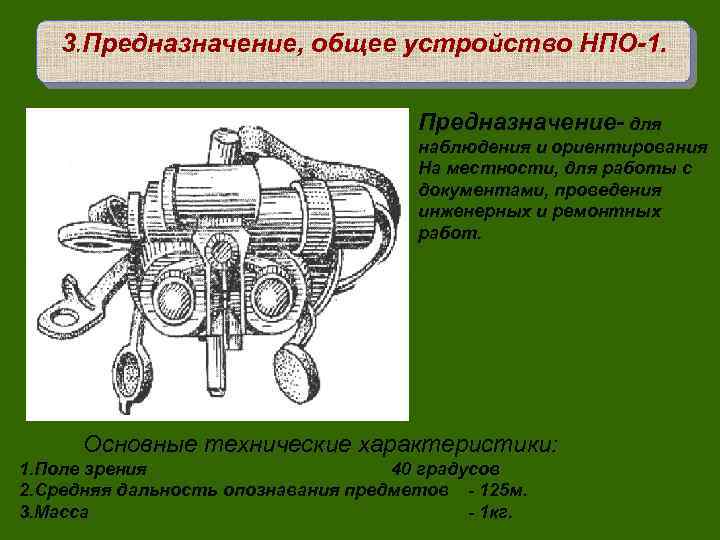 3.Предназначение, общее устройство НПО-1.

Предназначение- для наблюдения и ориентирования На местности, для работы с документами, проведения инженерных и ремонтных работ.

Основные технические характеристики:

1.Поле зрения 40 градусов
2.Средняя дальность опознавания предметов - 125м.
3.Масса - 1кг.